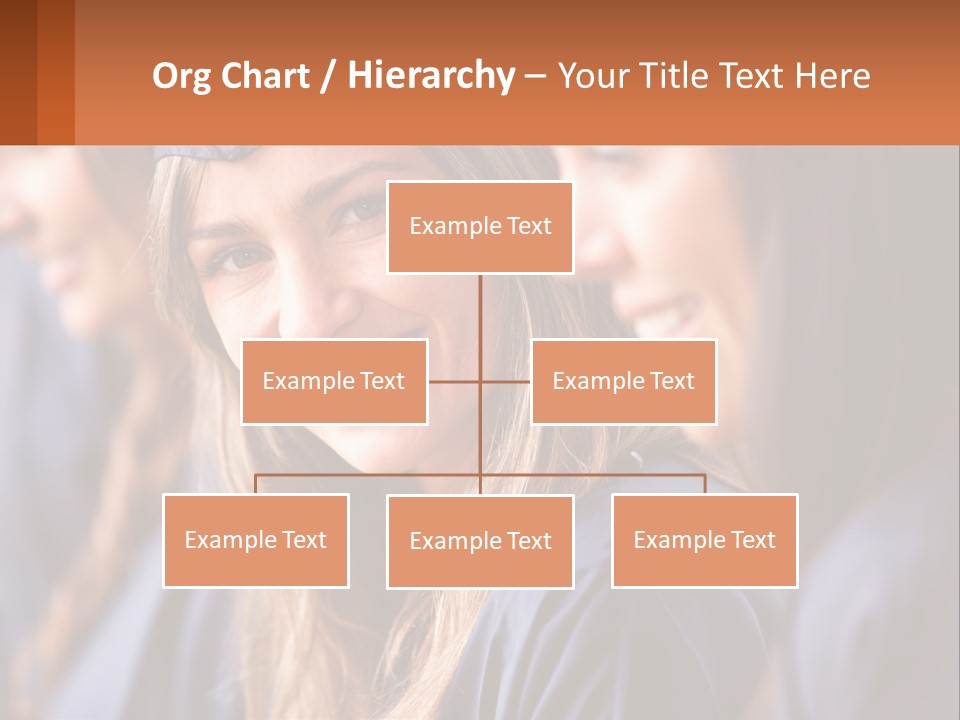 Org Chart / Hierarchy – Your Title Text Here

Example Text

Example Text

Example Text

Example Text

Example Text

Example Text